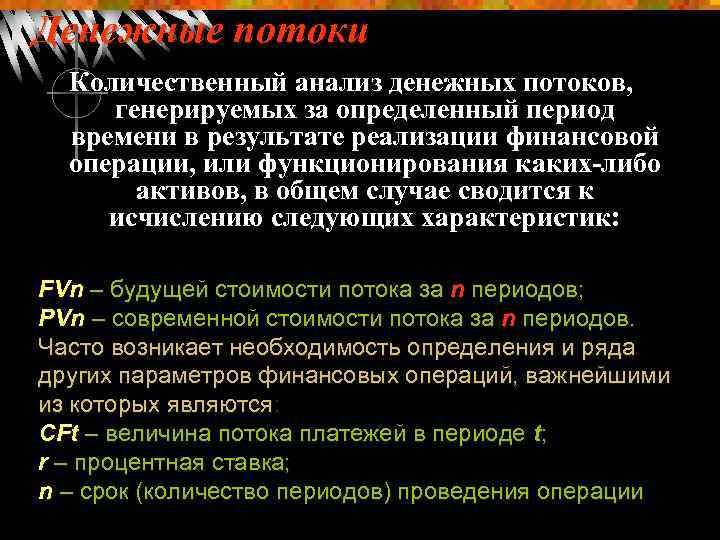 Денежные потоки

Количественный анализ денежных потоков, генерируемых за определенный период времени в результате реализации финансовой операции, или функционирования каких-либо активов, в общем случае сводится к исчислению следующих характеристик:

FVn – будущей стоимости потока за n периодов;
PVn – современной стоимости потока за n периодов.
Часто возникает необходимость определения и ряда других параметров финансовых операций, важнейшими из которых являются:
CFt – величина потока платежей в периоде t;
r – процентная ставка;
n – срок (количество периодов) проведения операции